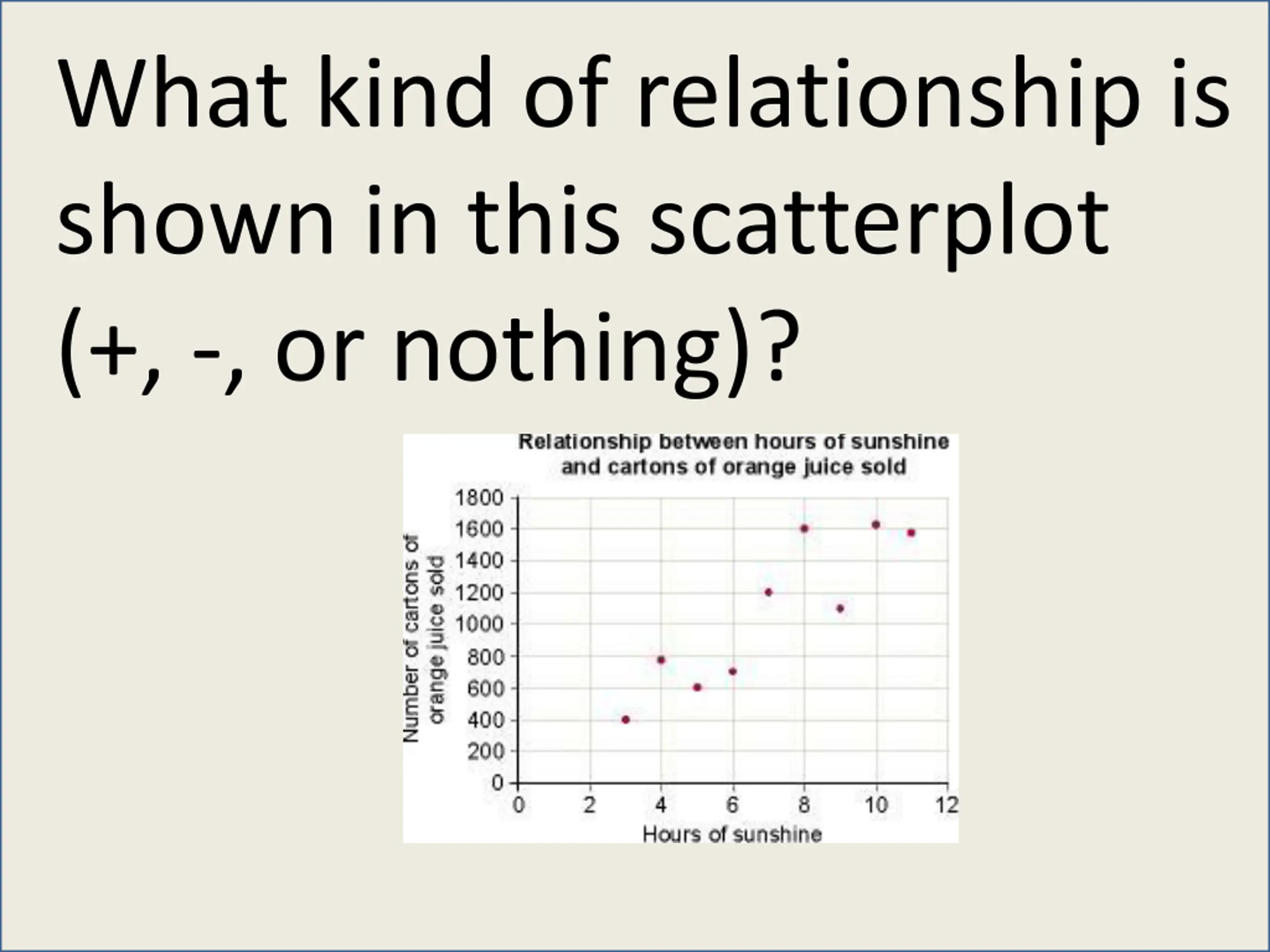 What kind of relationship is shown in this scatterplot (+, -, or nothing)?

Relationship between hours of sunshine and cartons of orange juice sold

Number of cartons of orange juice sold

1800
1600
1400
1200
1000
800
600
400
200
0

0 2 4 6 8 10 12

Hours of sunshine